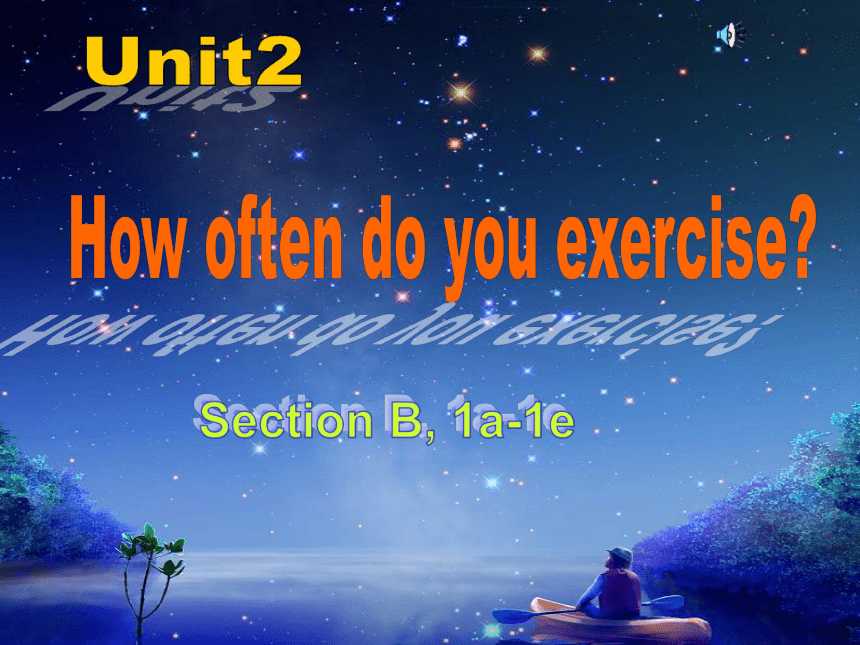 Unit2

How often do you exercise?

Section B, 1a-1e